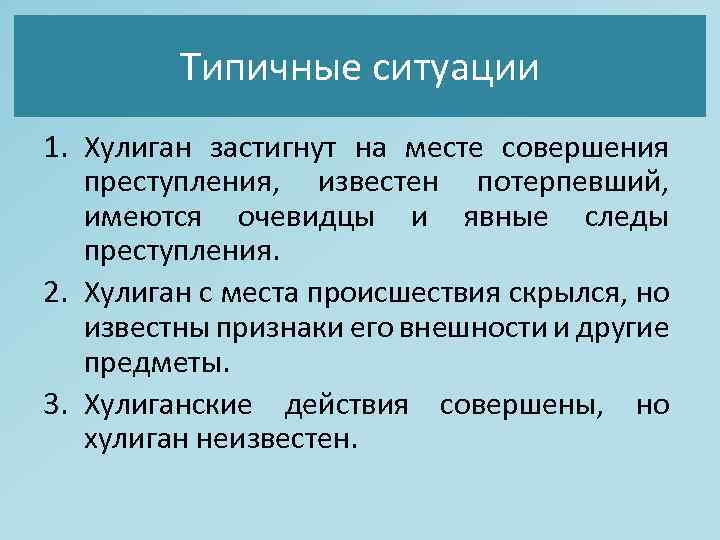 Типичные ситуации

1. Хулиган застигнут на месте совершения преступления, известен потерпевший, имеются очевидцы и явные следы преступления.

2. Хулиган с места происшествия скрылся, но известны признаки его внешности и другие предметы.

3. Хулиганские действия совершены, но хулиган неизвестен.